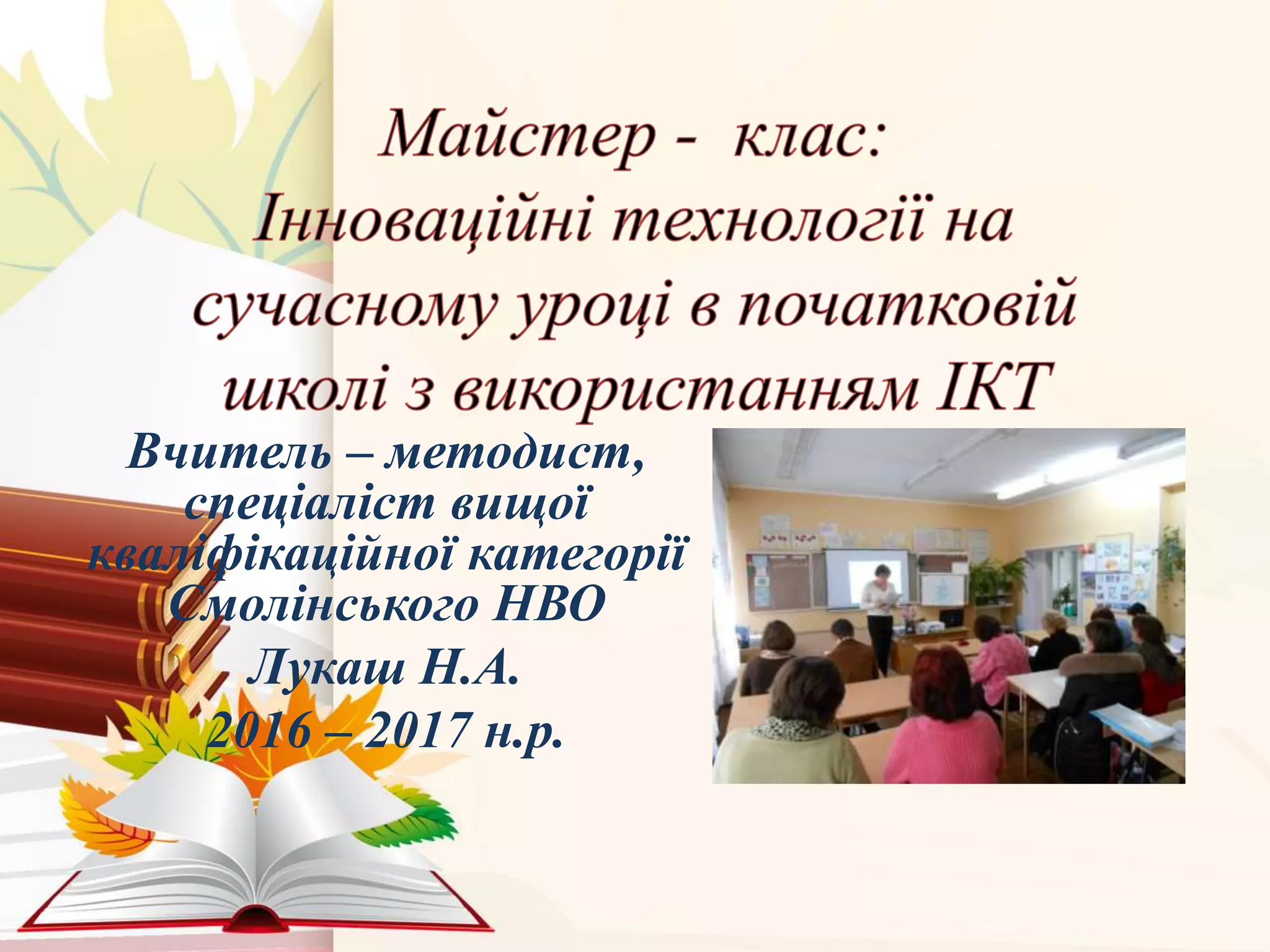 Майстер - клас:
Інноваційні технології на сучасному уроці в початковій школі з використанням ІКТ

Вчитель – методист, спеціаліст вищої кваліфікаційної категорії Смолінського НВО
Лукаш Н.А.
2016 – 2017 н.р.